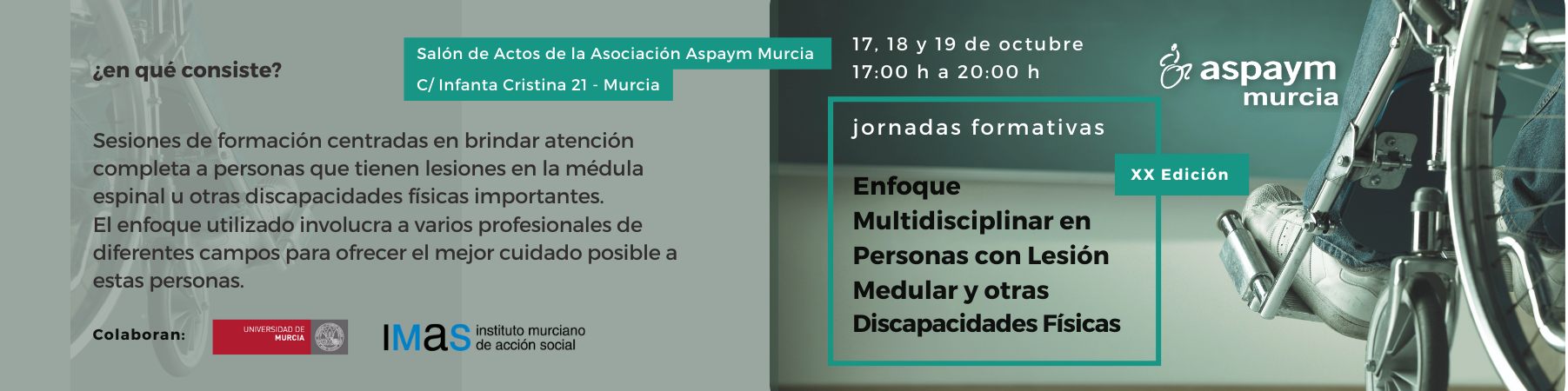 ¿en qué consiste?

Salón de Actos de la Asociación Aspaym Murcia

C/ Infanta Cristina 21 - Murcia

Sesiones de formación centradas en brindar atención completa a personas que tienen lesiones en la médula espinal u otras discapacidades físicas importantes.
El enfoque utilizado involucra a varios profesionales de diferentes campos para ofrecer el mejor cuidado posible a estas personas.

Colaboran: UNIVERSIDAD DE MURCIA IMAS instituto murciano de acción social

17, 18 y 19 de octubre
17:00 h a 20:00 h

aspaym murcia

jornadas formativas

XX Edición

Enfoque Multidisciplinar en Personas con Lesión Medular y otras Discapacidades Físicas